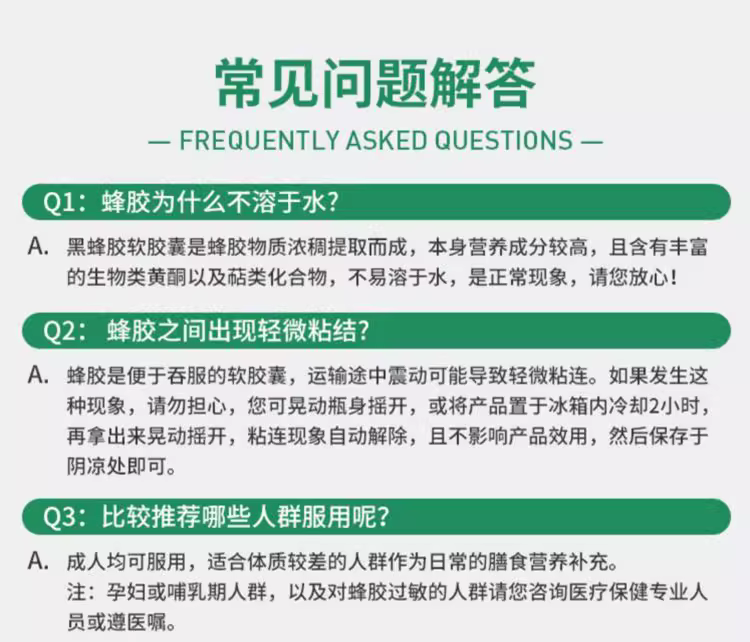 常见问题解答

— FREQUENTLY ASKED QUESTIONS —

Q1：蜂胶为什么不溶于水？

A. 黑蜂胶软胶囊是蜂胶物质浓稠提取而成，本身营养成分较高，且含有丰富的生物类黄酮以及萜类化合物，不易溶于水，是正常现象，请您放心！

Q2： 蜂胶之间出现轻微粘结？

A. 蜂胶是便于吞服的软胶囊，运输途中震动可能导致轻微粘连。如果发生这种现象，请勿担心，您可晃动瓶身摇开，或将产品置于冰箱内冷却2小时，再拿出来晃动摇开，粘连现象自动解除，且不影响产品效用，然后保存于阴凉处即可。

Q3：比较推荐哪些人群服用呢？

A. 成人均可服用，适合体质较差的人群作为日常的膳食营养补充。
注：孕妇或哺乳期人群，以及对蜂胶过敏的人群请您咨询医疗保健专业人员或遵医嘱。